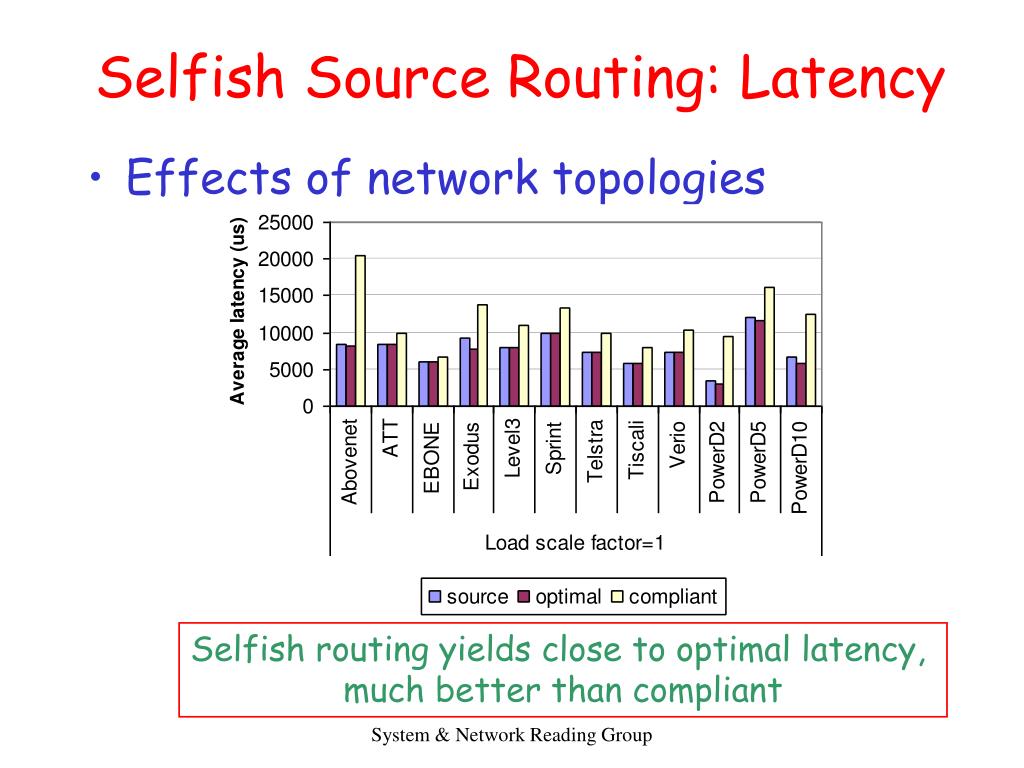 Selfish Source Routing: Latency

• Effects of network topologies

Average latency (us)

25000
20000
15000
10000
5000
0

Abovenet
ATT
EBONE
Exodus
Level3
Sprint
Telstra
Tiscali
Verio
PowerD2
PowerD5
PowerD10

Load scale factor=1

source optimal compliant

Selfish routing yields close to optimal latency, much better than compliant

System & Network Reading Group